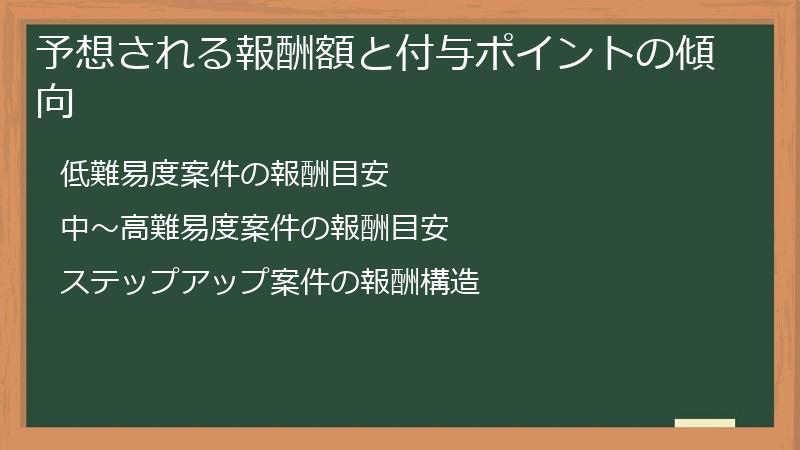 予想される報酬額と付与ポイントの傾向

低難易度案件の報酬目安

中～高難易度案件の報酬目安

ステップアップ案件の報酬構造